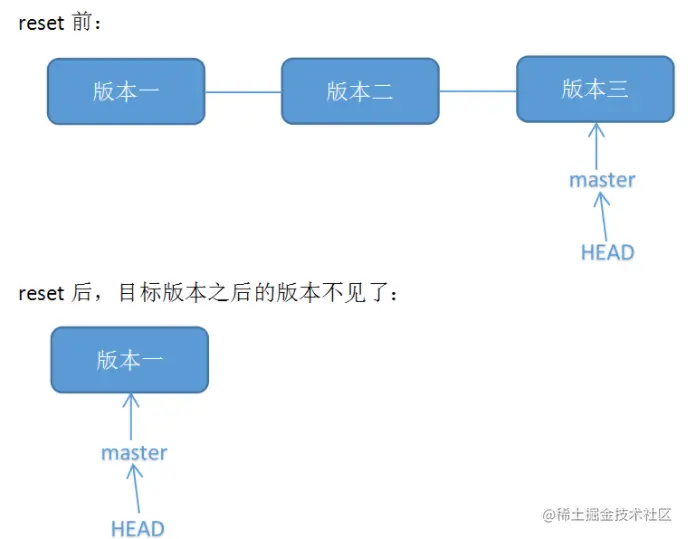 reset 前：

版本一

版本二

版本三

master

HEAD

reset 后，目标版本之后的版本不见了：

版本一

master

HEAD

@稀土掘金技术社区